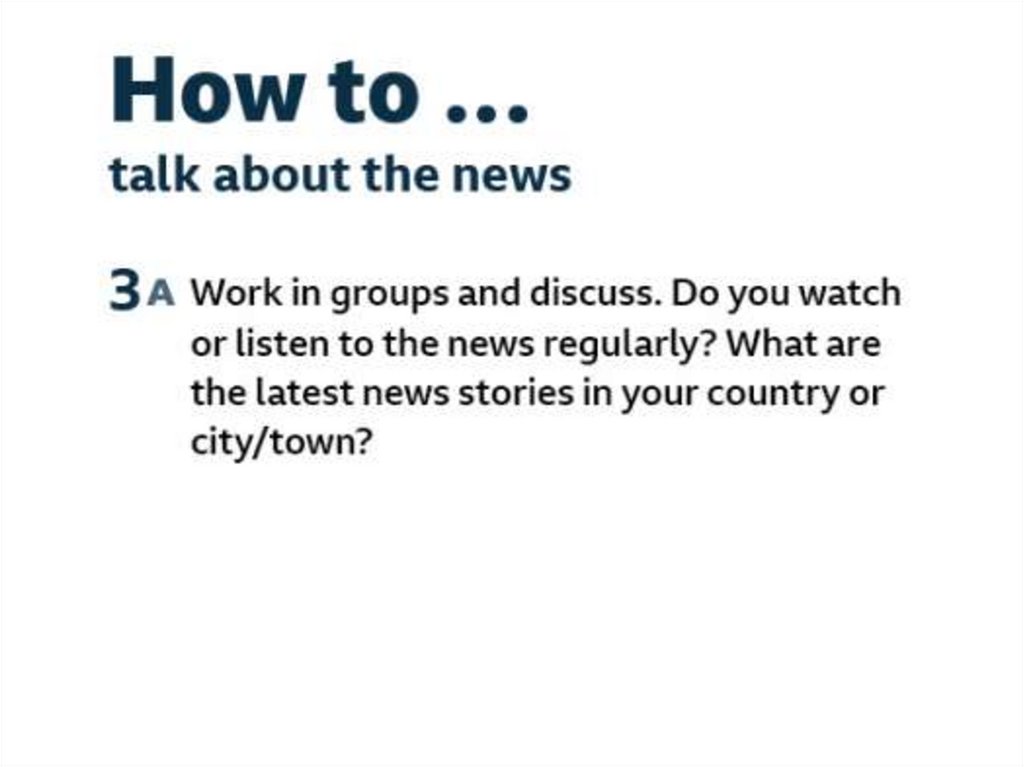 How to ...
talk about the news

3 A Work in groups and discuss. Do you watch or listen to the news regularly? What are the latest news stories in your country or city/town?